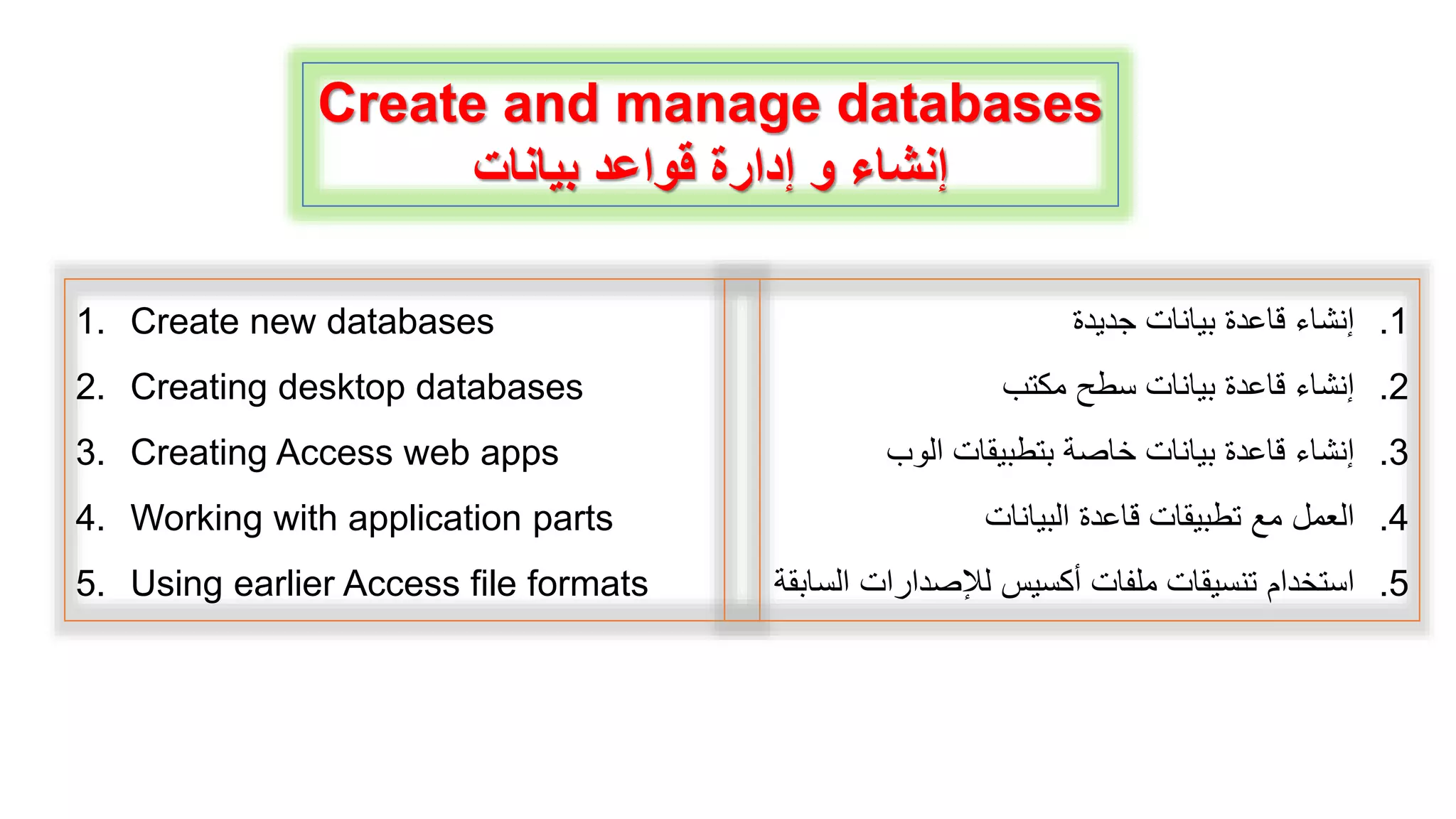 Create and manage databases
إنشاء و إدارة قواعد بيانات

1. Create new databases
2. Creating desktop databases
3. Creating Access web apps
4. Working with application parts
5. Using earlier Access file formats

1. إنشاء قاعدة بيانات جديدة
2. إنشاء قاعدة بيانات سطح مكتب
3. إنشاء قاعدة بيانات خاصة بتطبيقات الوب
4. العمل مع تطبيقات قاعدة البيانات
5. استخدام تنسيقات ملفات أكسيس للإصدارات السابقة